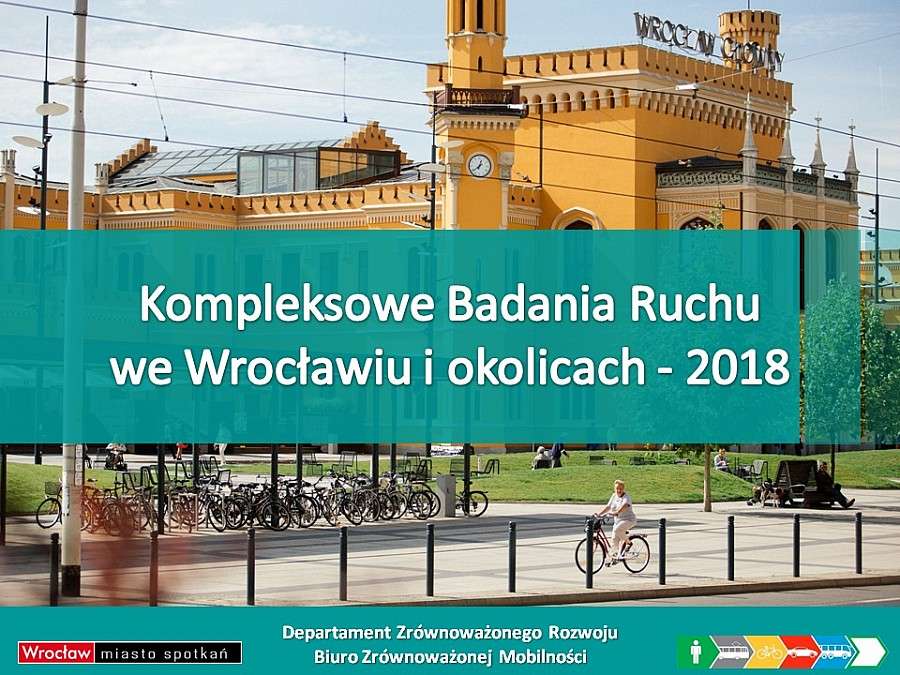 WROCŁAW GŁÓWNY

Kompleksowe Badania Ruchu we Wrocławiu i okolicach - 2018

Wrocław miasto spotkań

Departament Zrównoważonego Rozwoju
Biuro Zrównoważonej Mobilności